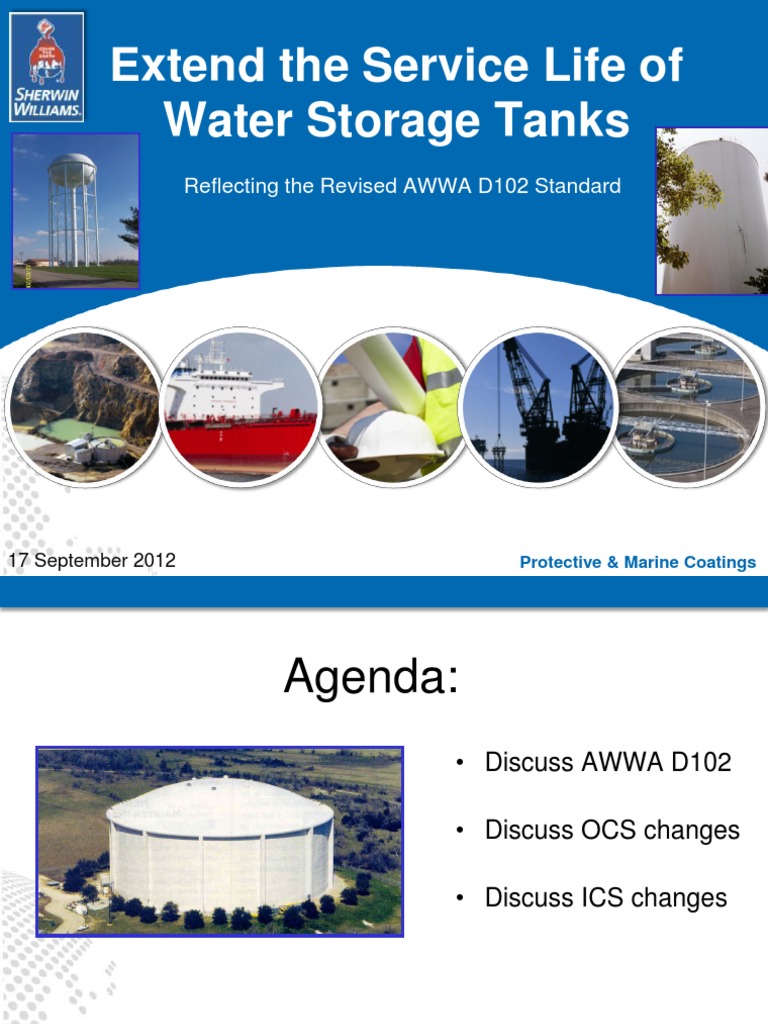 SHERWIN WILLIAMS.

Extend the Service Life of Water Storage Tanks

Reflecting the Revised AWWA D102 Standard

17 September 2012

Protective & Marine Coatings

Agenda:

• Discuss AWWA D102

• Discuss OCS changes

• Discuss ICS changes